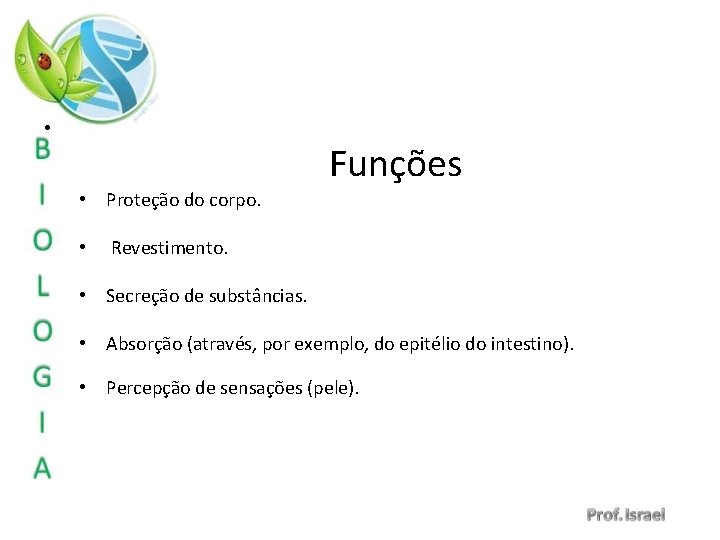 B
I
O
L
O
G
I
A

Funções

• Proteção do corpo.

• Revestimento.

• Secreção de substâncias.

• Absorção (através, por exemplo, do epitélio do intestino).

• Percepção de sensações (pele).

Prof. Israel